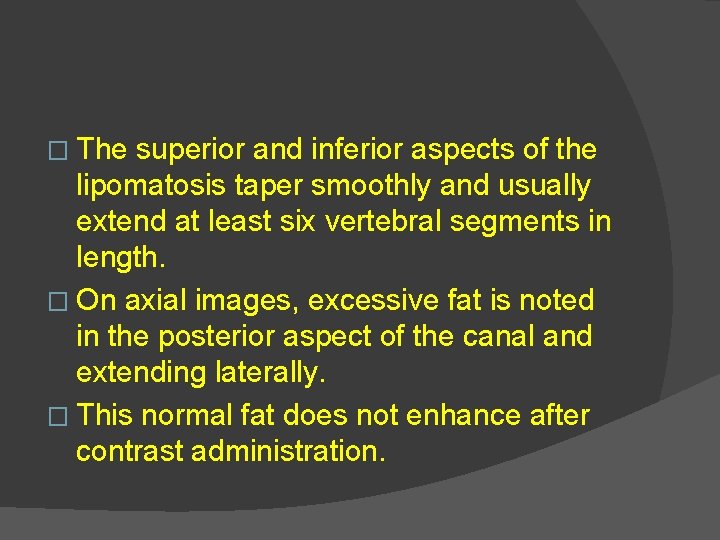 □ The superior and inferior aspects of the lipomatosis taper smoothly and usually extend at least six vertebral segments in length.

□ On axial images, excessive fat is noted in the posterior aspect of the canal and extending laterally.

□ This normal fat does not enhance after contrast administration.